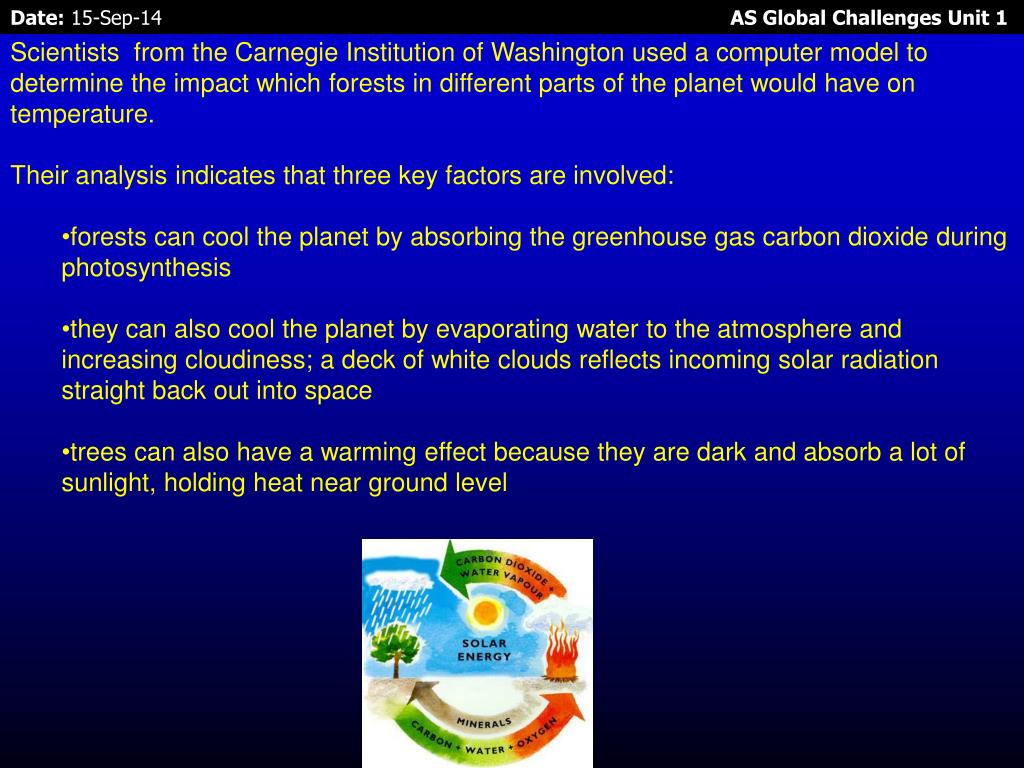 Date: 15-Sep-14

AS Global Challenges Unit 1

Scientists from the Carnegie Institution of Washington used a computer model to determine the impact which forests in different parts of the planet would have on temperature.

Their analysis indicates that three key factors are involved:

•forests can cool the planet by absorbing the greenhouse gas carbon dioxide during photosynthesis

•they can also cool the planet by evaporating water to the atmosphere and increasing cloudiness; a deck of white clouds reflects incoming solar radiation straight back out into space

•trees can also have a warming effect because they are dark and absorb a lot of sunlight, holding heat near ground level

CARBON DIOXIDE + WATER VAPOUR

SOLAR ENERGY

MINERALS

CARBON + WATER + OXYGEN